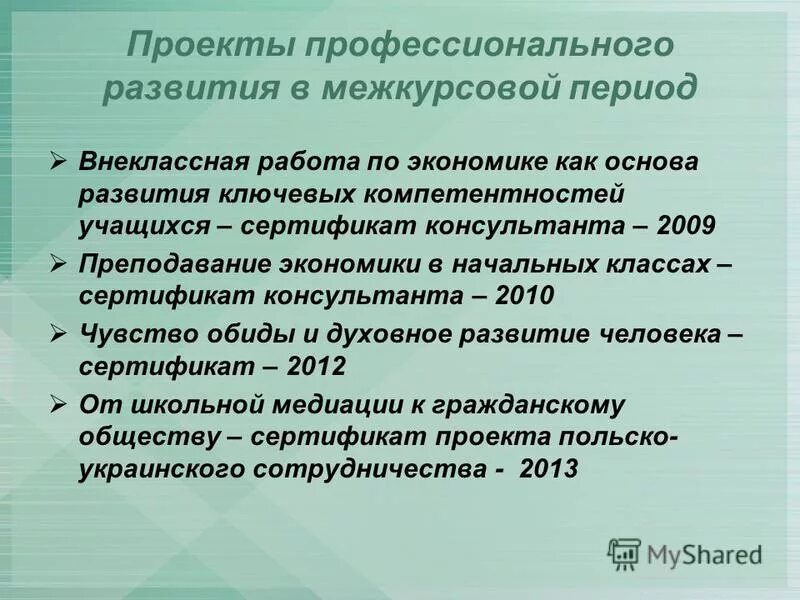 Проекты профессионального развития в межкурсовой период

➢ Внеклассная работа по экономике как основа развития ключевых компетентностей учащихся – сертификат консультанта – 2009
➢ Преподавание экономики в начальных классах – сертификат консультанта – 2010
➢ Чувство обиды и духовное развитие человека – сертификат – 2012
➢ От школьной медиации к гражданскому обществу – сертификат проекта польско-украинского сотрудничества - 2013

MyShared